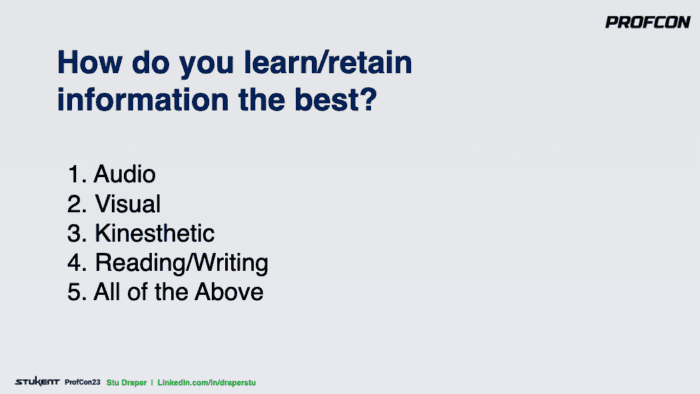 PROFCON

How do you learn/retain information the best?

1. Audio
2. Visual
3. Kinesthetic
4. Reading/Writing
5. All of the Above

STUKENT ProfCon23 Stu Draper | LinkedIn.com/in/draperstu